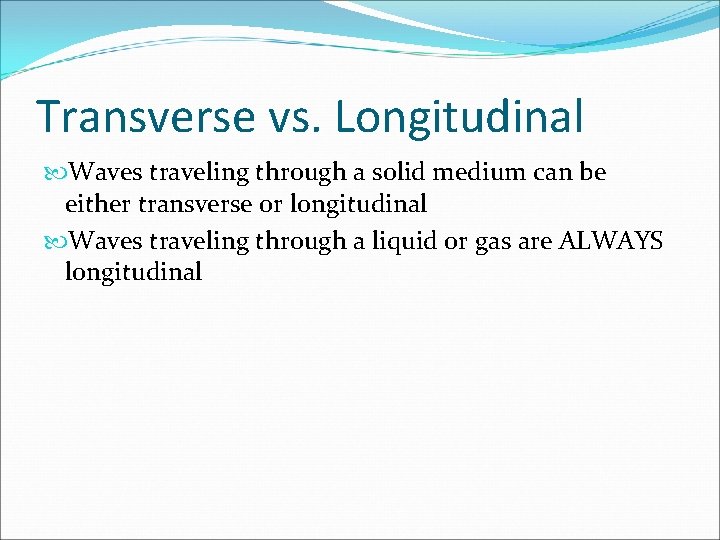 Transverse vs. Longitudinal

Waves traveling through a solid medium can be either transverse or longitudinal

Waves traveling through a liquid or gas are ALWAYS longitudinal